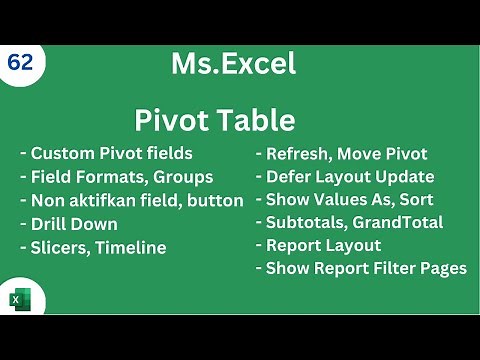 62

Ms.Excel

Pivot Table

- Custom Pivot fields
- Field Formats, Groups
- Non aktifkan field, button
- Drill Down
- Slicers, Timeline

- Refresh, Move Pivot
- Defer Layout Update
- Show Values As, Sort
- Subtotals, GrandTotal
- Report Layout
- Show Report Filter Pages

X